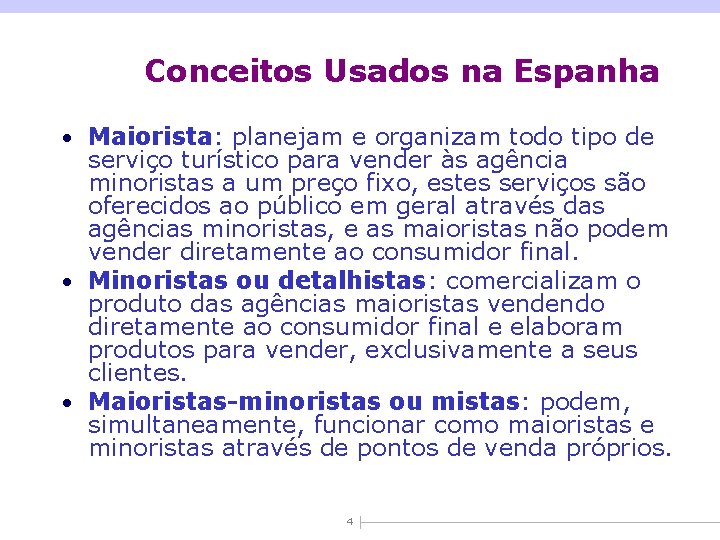 Conceitos Usados na Espanha

• Maiorista: planejam e organizam todo tipo de serviço turístico para vender às agência minoristas a um preço fixo, estes serviços são oferecidos ao público em geral através das agências minoristas, e as maioristas não podem vender diretamente ao consumidor final.
• Minoristas ou detalhistas: comercializam o produto das agências maioristas vendendo diretamente ao consumidor final e elaboram produtos para vender, exclusivamente a seus clientes.
• Maioristas-minoristas ou mistas: podem, simultaneamente, funcionar como maioristas e minoristas através de pontos de venda próprios.

4